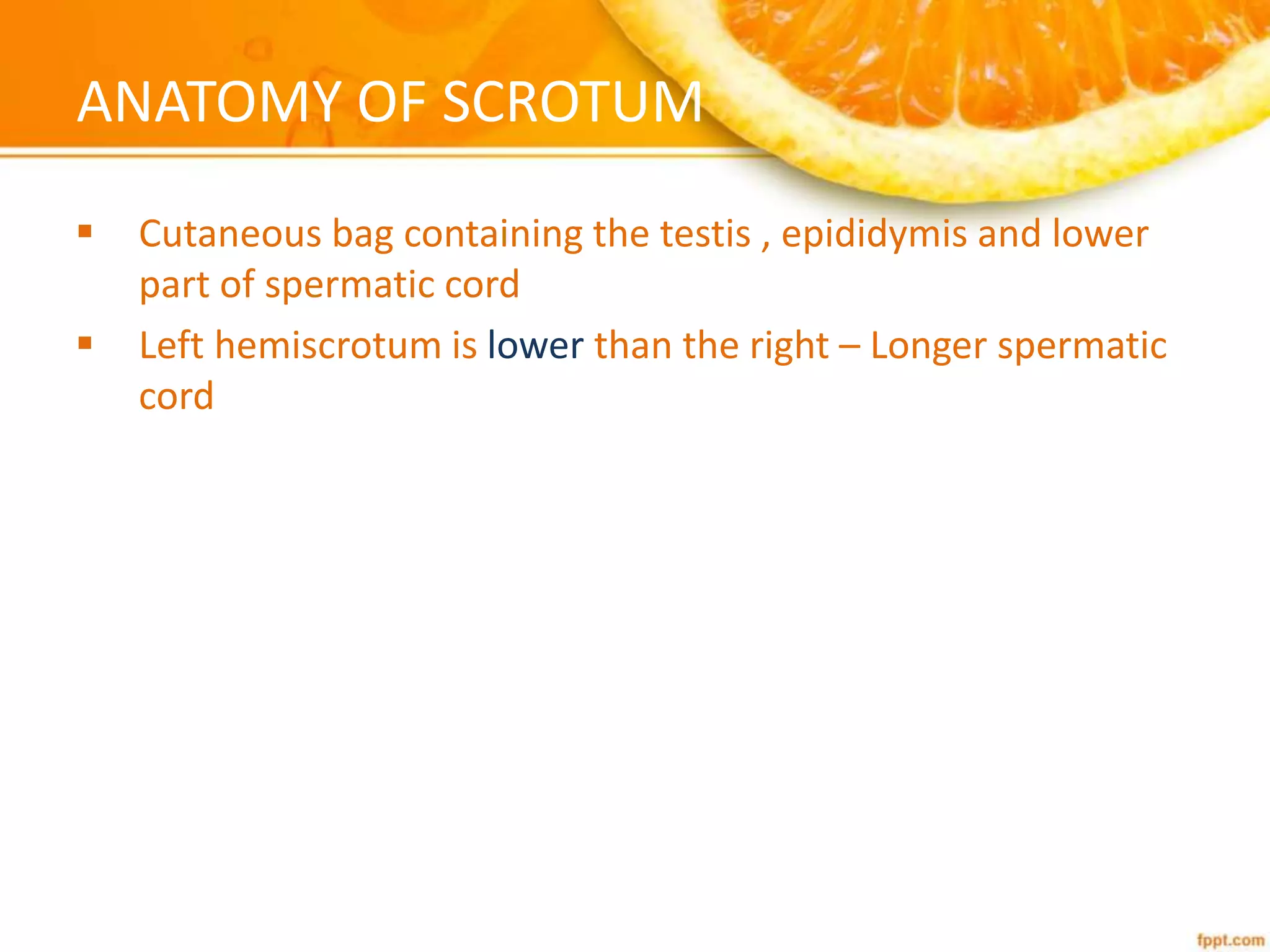 ANATOMY OF SCROTUM

▪ Cutaneous bag containing the testis , epididymis and lower part of spermatic cord

▪ Left hemiscrotum is lower than the right – Longer spermatic cord

fppt.com